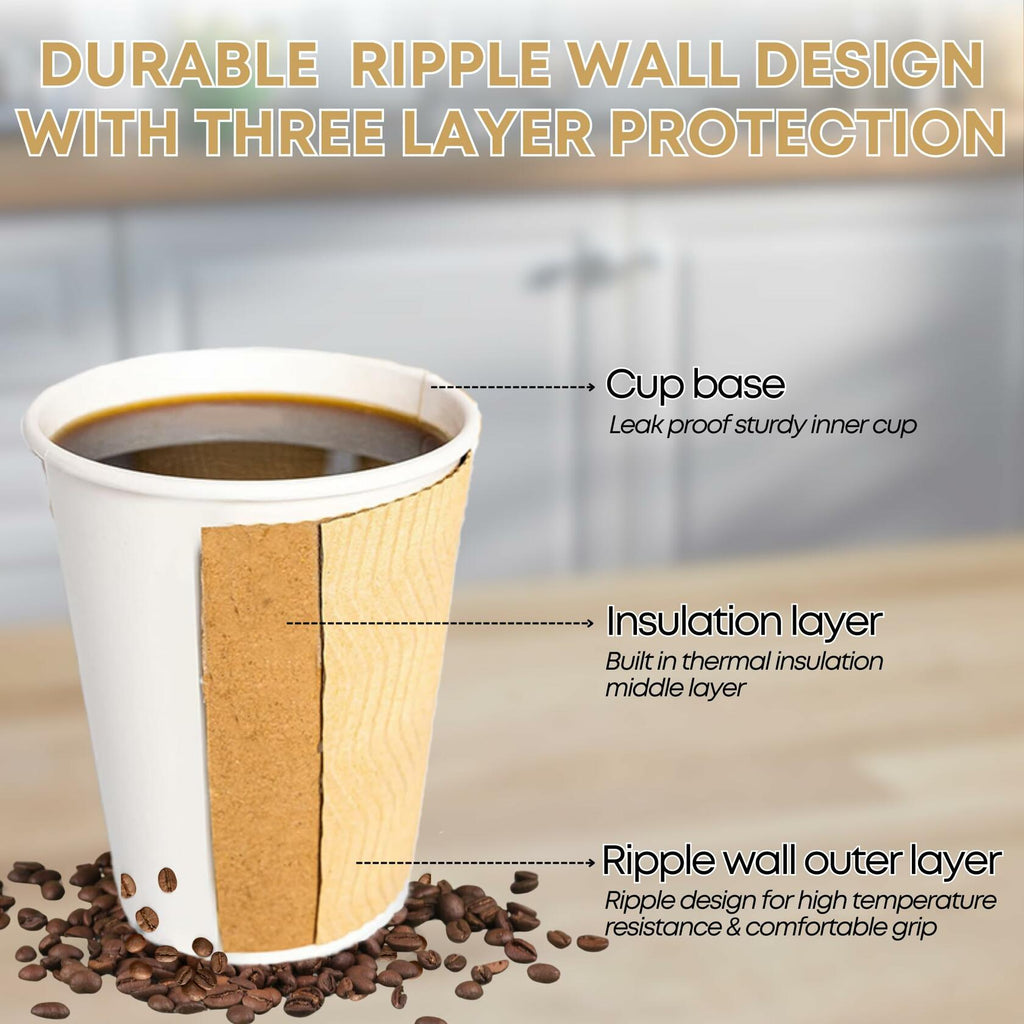 DURABLE RIPPLE WALL DESIGN WITH THREE LAYER PROTECTION

Cup base
Leak proof sturdy inner cup

Insulation layer
Built in thermal insulation middle layer

Ripple wall outer layer
Ripple design for high temperature resistance & comfortable grip